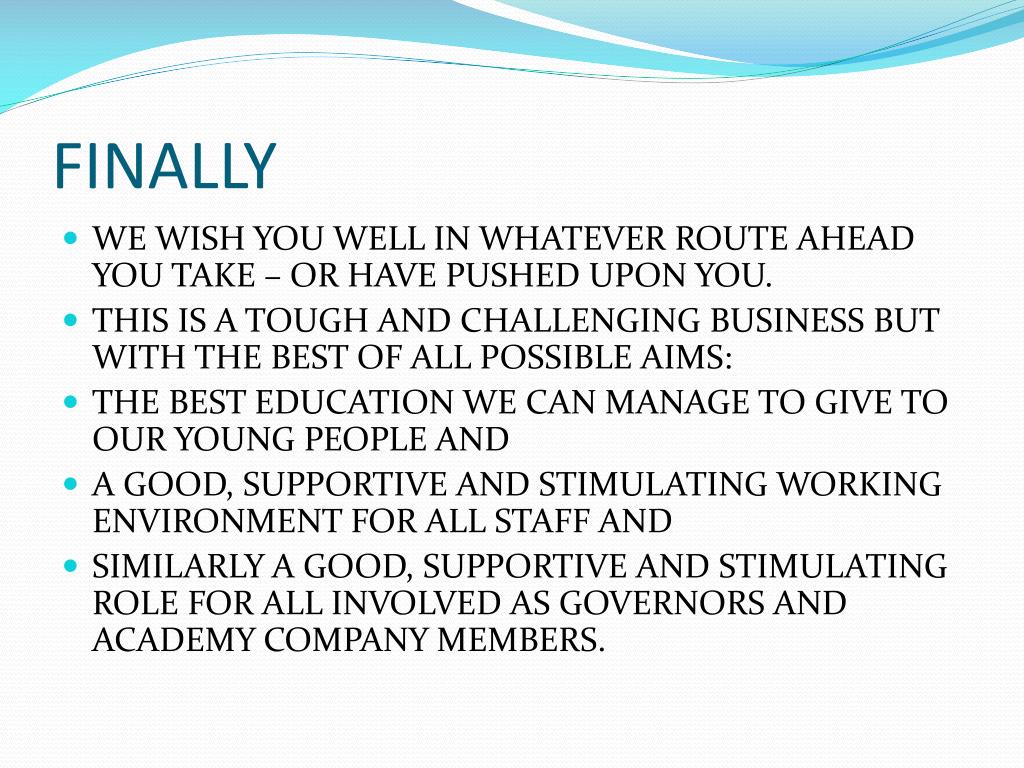 FINALLY

- WE WISH YOU WELL IN WHATEVER ROUTE AHEAD YOU TAKE – OR HAVE PUSHED UPON YOU.
- THIS IS A TOUGH AND CHALLENGING BUSINESS BUT WITH THE BEST OF ALL POSSIBLE AIMS:
- THE BEST EDUCATION WE CAN MANAGE TO GIVE TO OUR YOUNG PEOPLE AND
- A GOOD, SUPPORTIVE AND STIMULATING WORKING ENVIRONMENT FOR ALL STAFF AND
- SIMILARLY A GOOD, SUPPORTIVE AND STIMULATING ROLE FOR ALL INVOLVED AS GOVERNORS AND ACADEMY COMPANY MEMBERS.